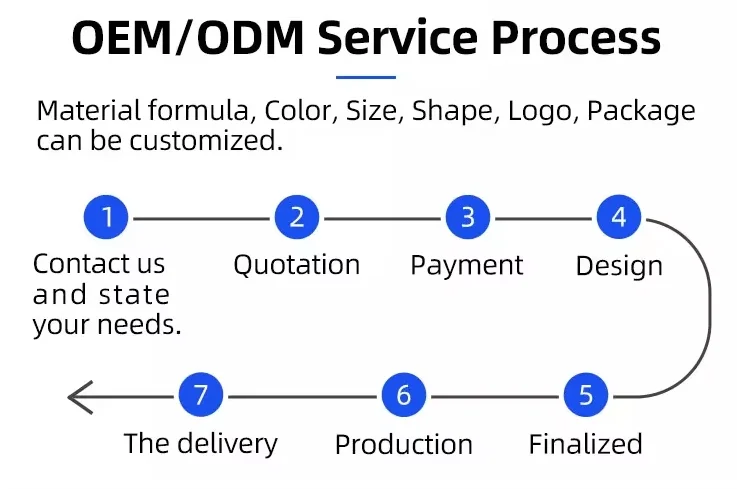 OEM/ODM Service Process

Material formula, Color, Size, Shape, Logo, Package can be customized.

1
Contact us and state your needs.

2
Quotation

3
Payment

4
Design

5
Finalized

6
Production

7
The delivery